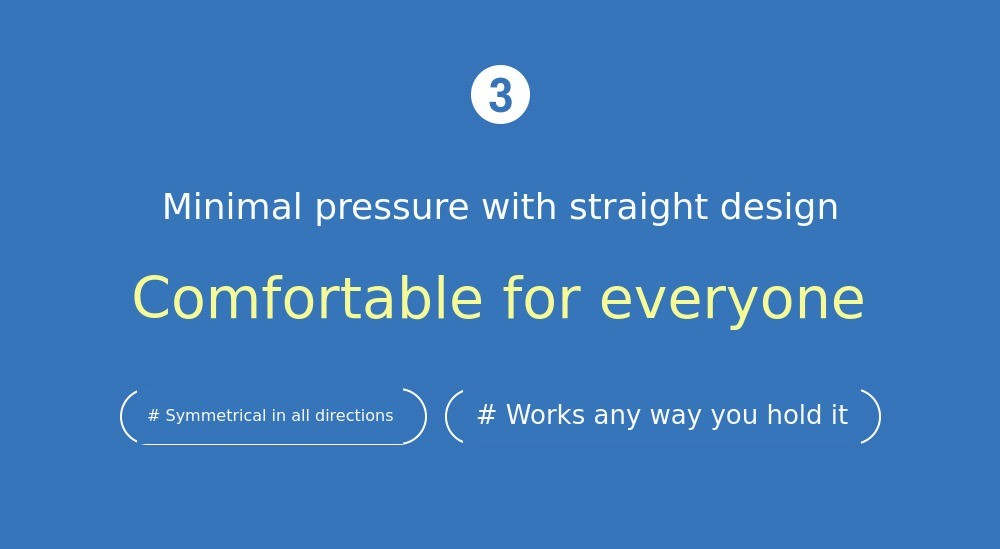 3

Minimal pressure with straight design

Comfortable for everyone

# Symmetrical in all directions

# Works any way you hold it